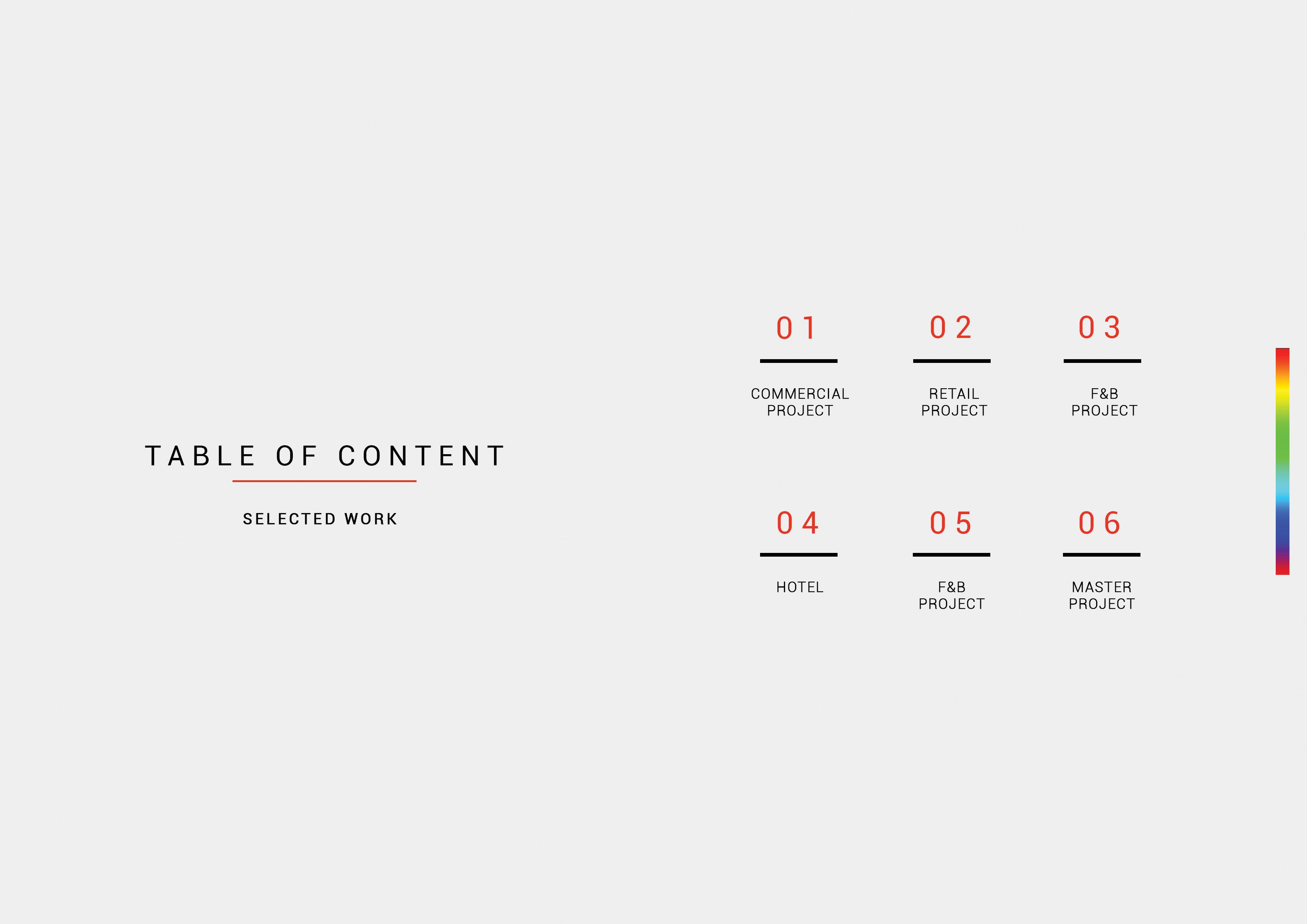 TABLE OF CONTENT

SELECTED WORK

01

COMMERCIAL PROJECT

02

RETAIL PROJECT

03

F&B PROJECT

04

HOTEL

05

F&B PROJECT

06

MASTER PROJECT